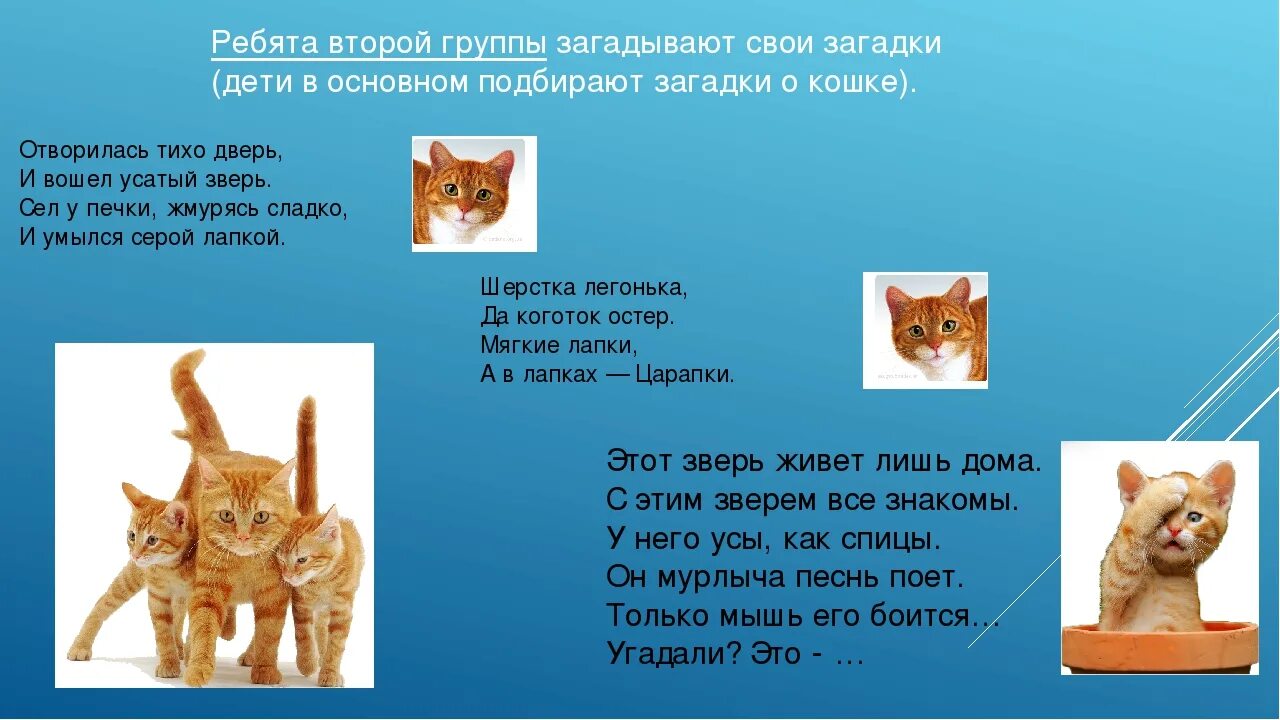 Ребята второй группы загадывают свои загадки (дети в основном подбирают загадки о кошке).

Отворилась тихо дверь,
И вошел усатый зверь.
Сел у печки, жмурясь сладко,
И умылся серой лапкой.

Шерстка легонька,
Да коготок остер.
Мягкие лапки,
А в лапках — Царапки.

Этот зверь живет лишь дома.
С этим зверем все знакомы.
У него усы, как спицы.
Он мурлыча песнь поет.
Только мышь его боится…
Угадали? Это - …